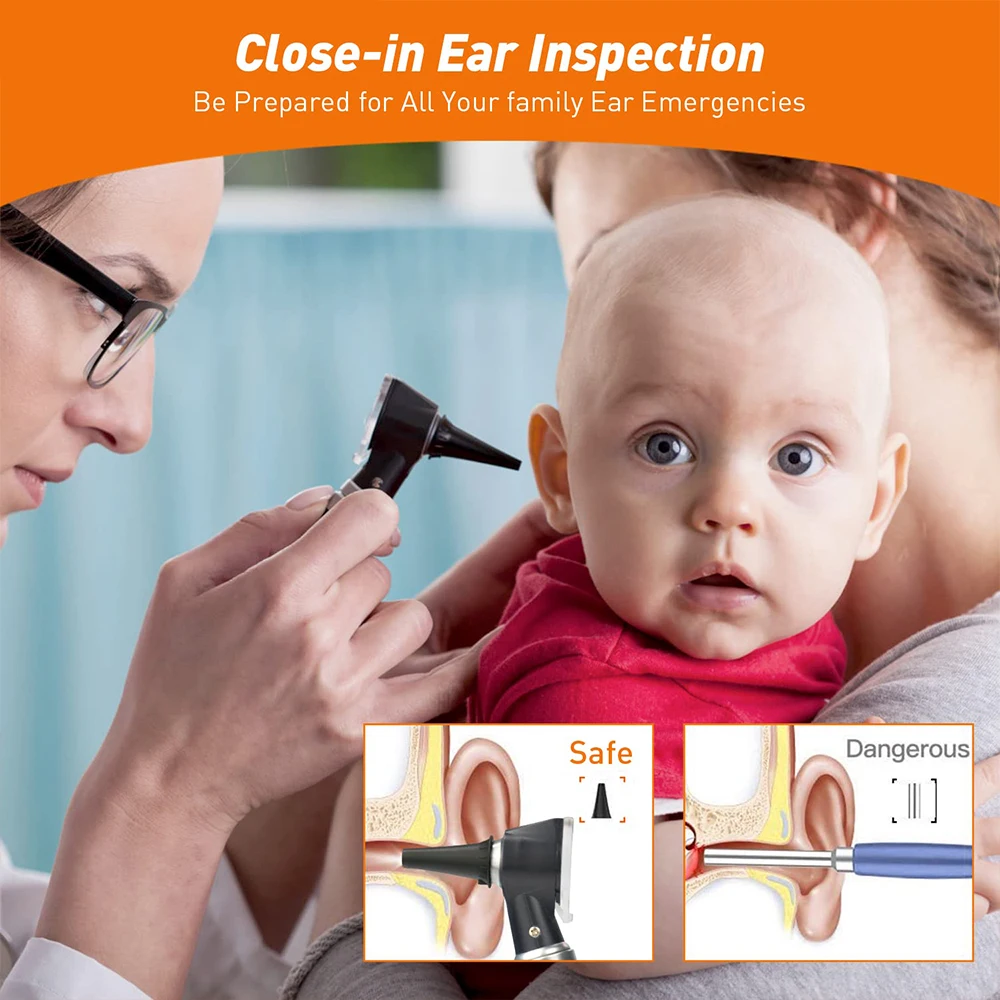 Close-in Ear Inspection
Be Prepared for All Your family Ear Emergencies

Safe

Dangerous